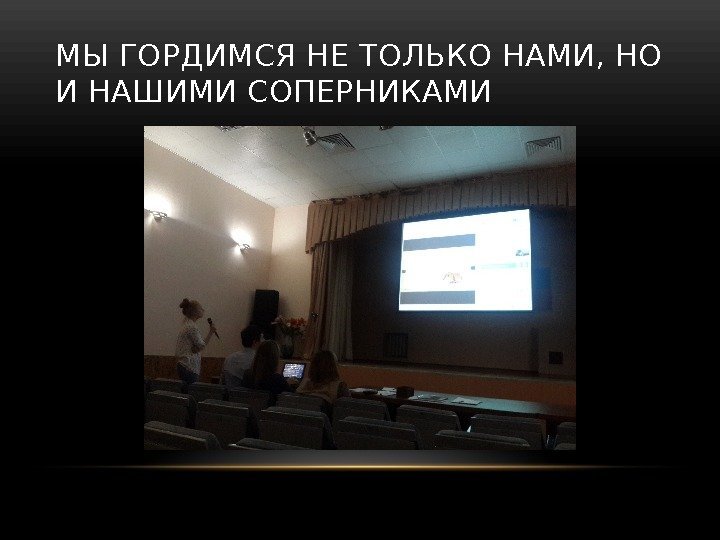 МЫ ГОРДИМСЯ НЕ ТОЛЬКО НАМИ, НО И НАШИМИ СОПЕРНИКАМИ